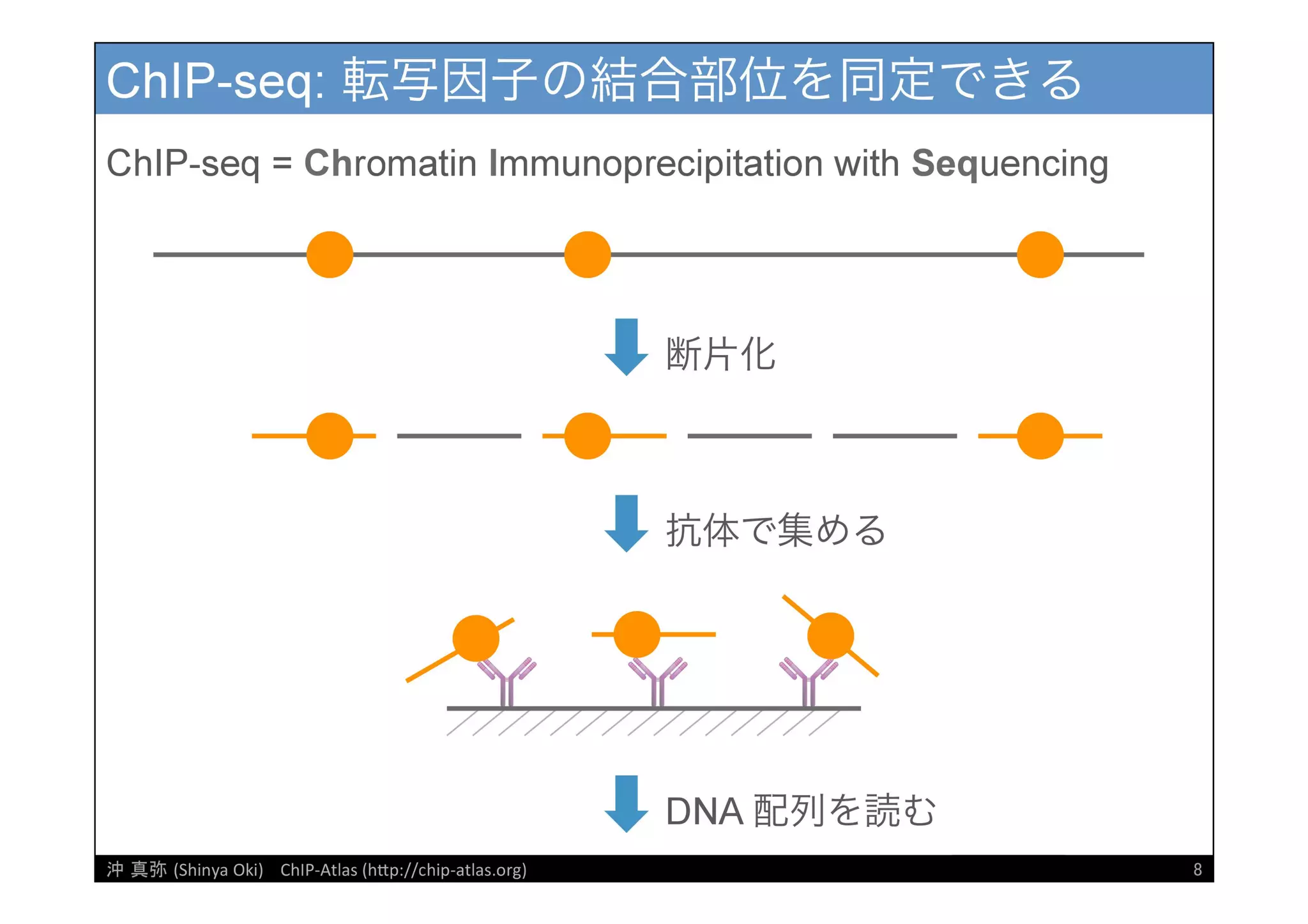 ChIP-seq: 転写因子の結合部位を同定できる

ChIP-seq = Chromatin Immunoprecipitation with Sequencing

断片化

抗体で集める

DNA 配列を読む

沖 真弥 (Shinya Oki) ChIP-Atlas (http://chip-atlas.org)

8